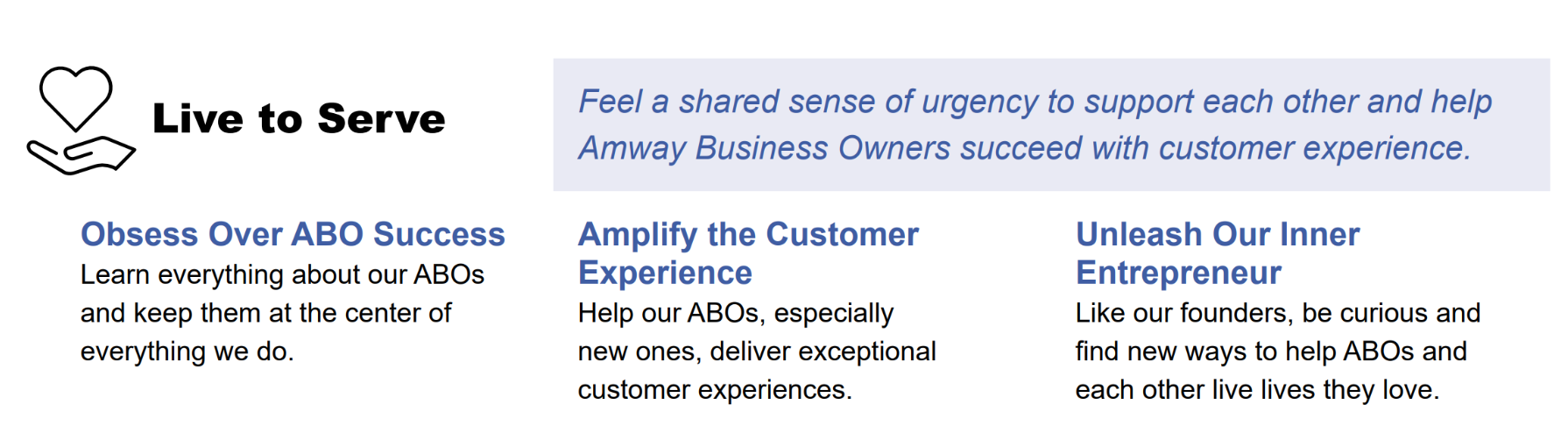 Live to Serve

Feel a shared sense of urgency to support each other and help Amway Business Owners succeed with customer experience.

Obsess Over ABO Success
Learn everything about our ABOs and keep them at the center of everything we do.

Amplify the Customer Experience
Help our ABOs, especially new ones, deliver exceptional customer experiences.

Unleash Our Inner Entrepreneur
Like our founders, be curious and find new ways to help ABOs and each other live lives they love.